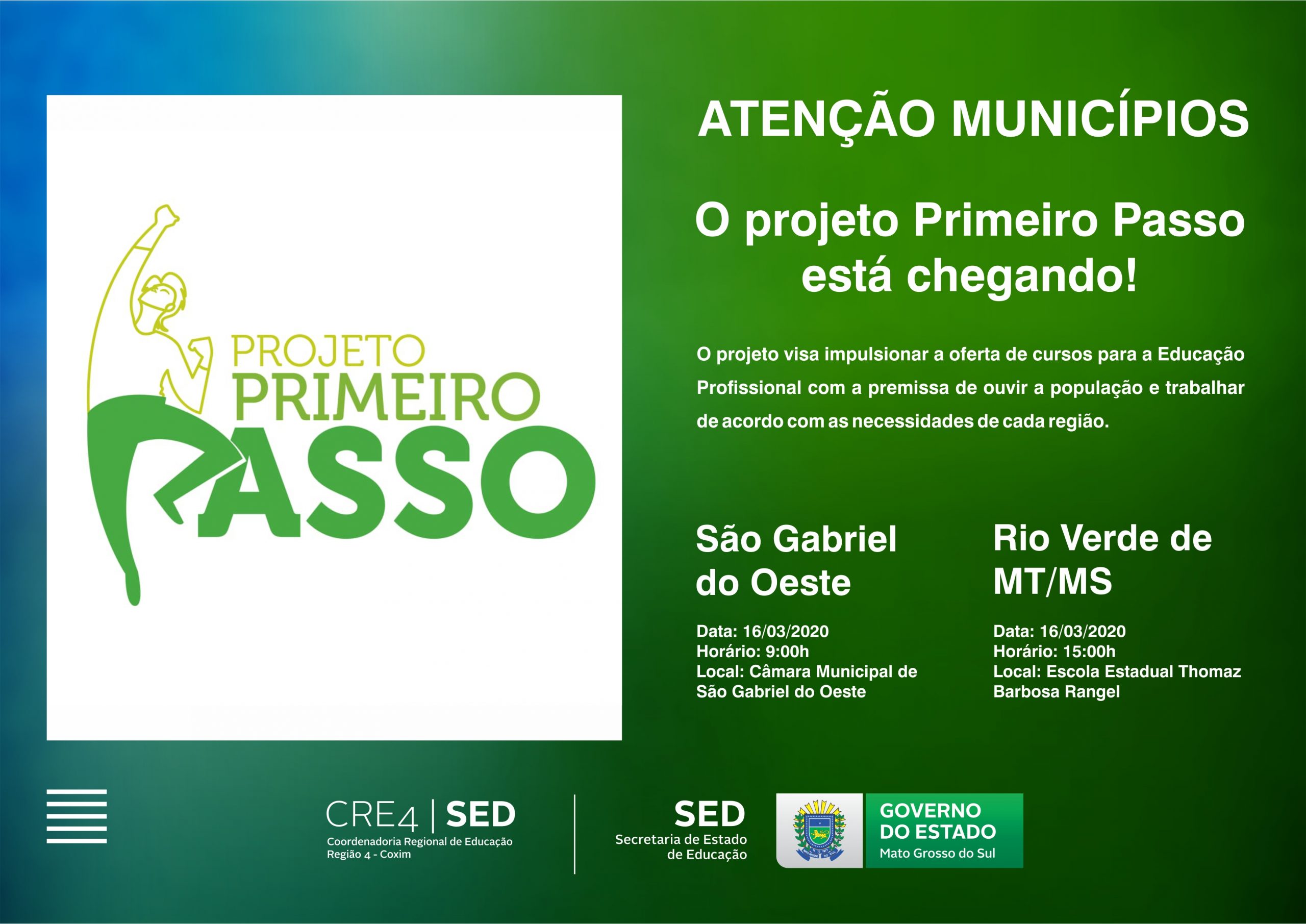 PROJETO PRIMEIRO PASSO

ATENÇÃO MUNICÍPIOS

O projeto Primeiro Passo está chegando!

O projeto visa impulsionar a oferta de cursos para a Educação Profissional com a premissa de ouvir a população e trabalhar de acordo com as necessidades de cada região.

São Gabriel do Oeste

Data: 16/03/2020
Horário: 9:00h
Local: Câmara Municipal de São Gabriel do Oeste

Rio Verde de MT/MS

Data: 16/03/2020
Horário: 15:00h
Local: Escola Estadual Thomaz Barbosa Rangel

CRE4 | SED
Coordenadoria Regional de Educação
Região 4 - Coxim

SED
Secretaria de Estado de Educação

GOVERNO DO ESTADO
Mato Grosso do Sul